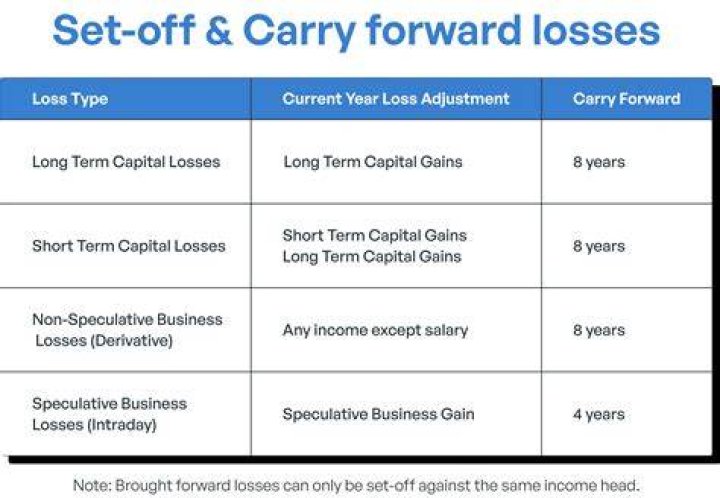 Set-off & Carry forward losses

| Loss Type | Current Year Loss Adjustment | Carry Forward |
|---|---|---|
| Long Term Capital Losses | Long Term Capital Gains | 8 years |
| Short Term Capital Losses | Short Term Capital Gains Long Term Capital Gains | 8 years |
| Non-Speculative Business Losses (Derivative) | Any income except salary | 8 years |
| Speculative Business Losses (Intraday) | Speculative Business Gain | 4 years |

Note: Brought forward losses can only be set-off against the same income head.